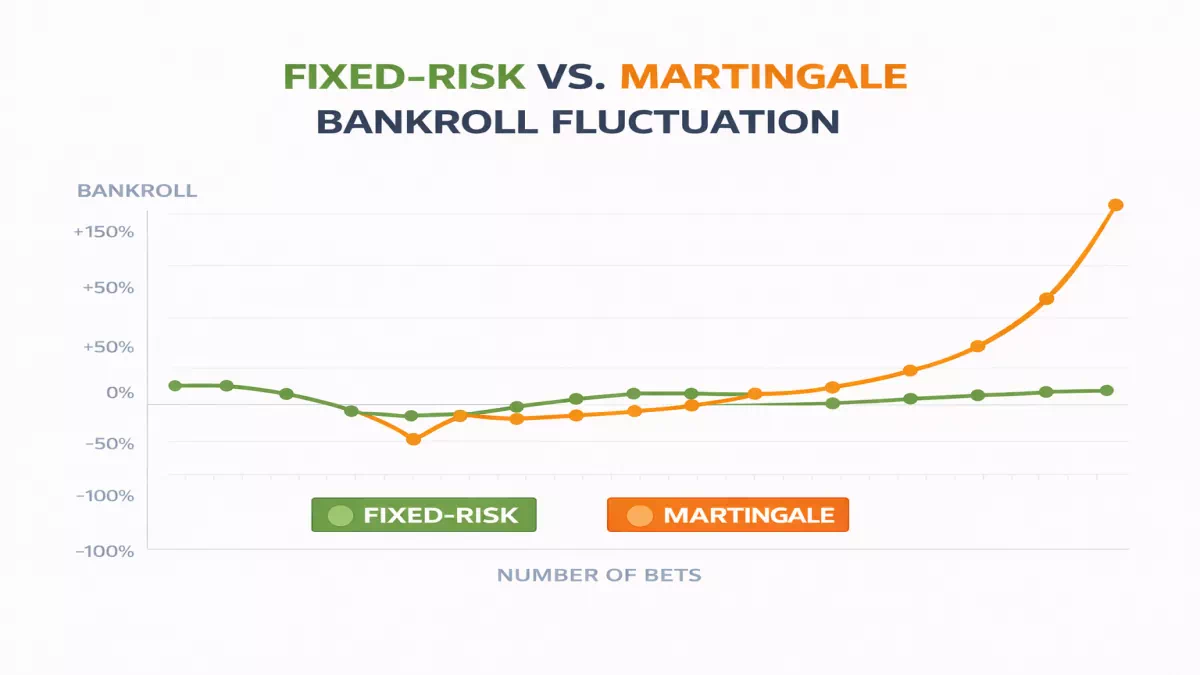 FIXED-RISK VS. MARTINGALE
BANKROLL FLUCTUATION

BANKROLL

+150%
+50%
+50%
0%
−50%
−100%
−100%

FIXED-RISK
MARTINGALE

NUMBER OF BETS